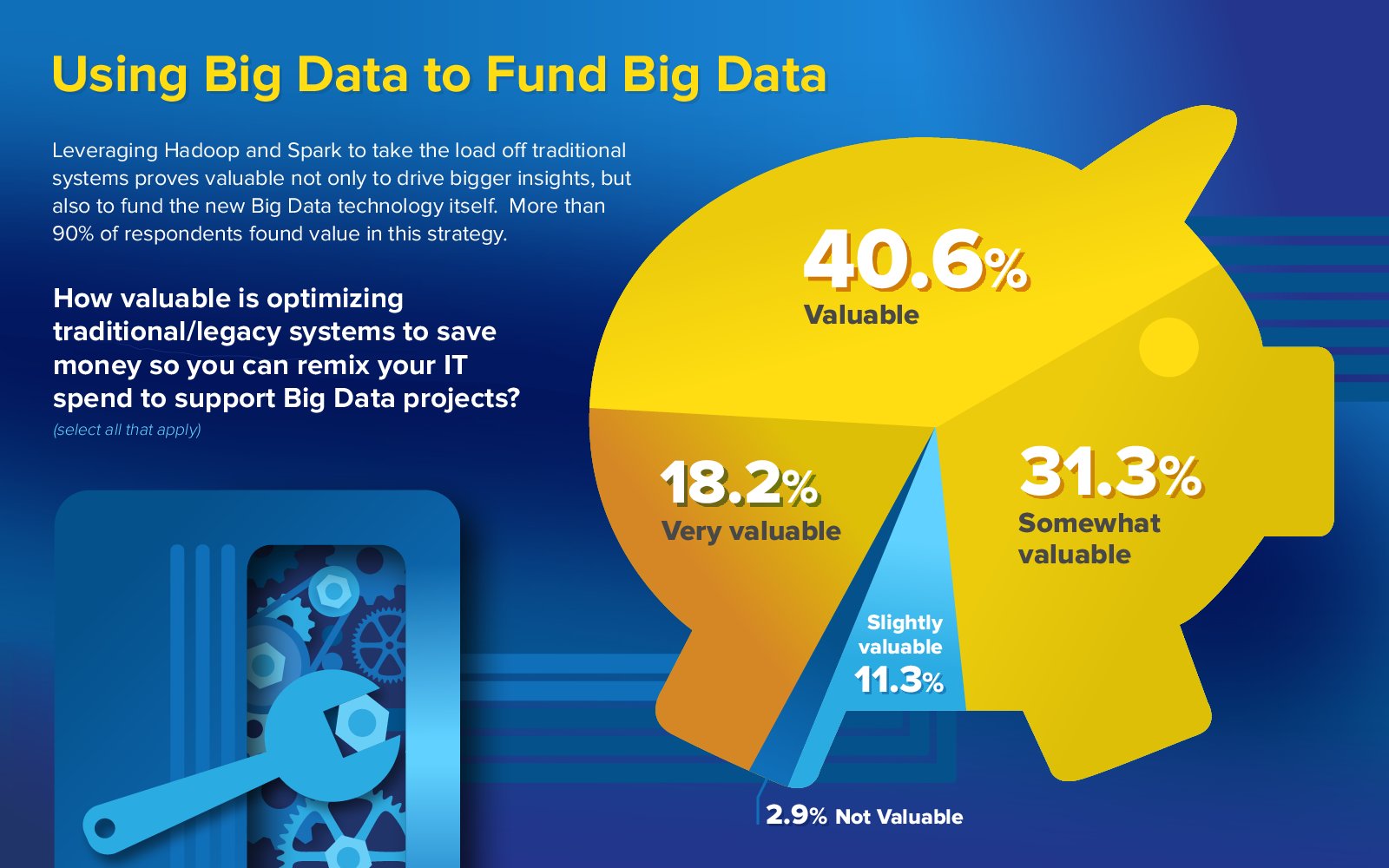 Using Big Data to Fund Big Data

Leveraging Hadoop and Spark to take the load off traditional systems proves valuable not only to drive bigger insights, but also to fund the new Big Data technology itself. More than 90% of respondents found value in this strategy.

How valuable is optimizing traditional/legacy systems to save money so you can remix your IT spend to support Big Data projects?
(select all that apply)

40.6%
Valuable

18.2%
Very valuable

31.3%
Somewhat valuable

Slightly valuable
11.3%

2.9% Not Valuable